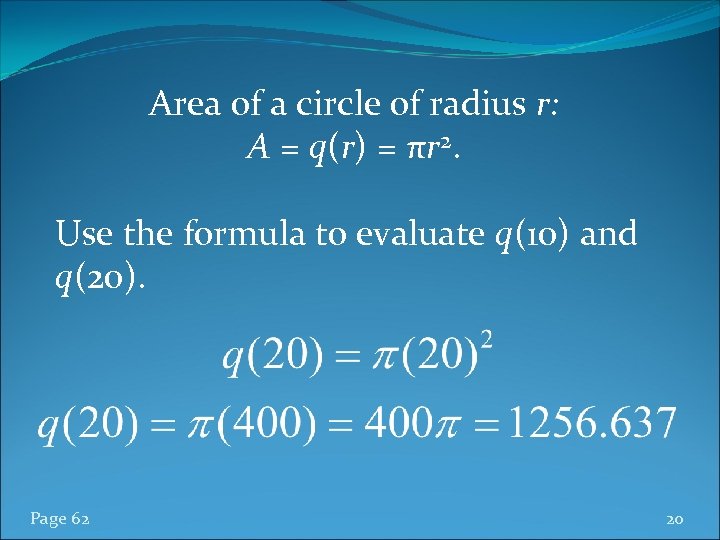 Area of a circle of radius $r$:
$A = q(r) = \pi r^2$.

Use the formula to evaluate $q(10)$ and $q(20)$.

$q(20) = \pi(20)^2$

$q(20) = \pi(400) = 400\pi = 1256.637$

Page 62

20